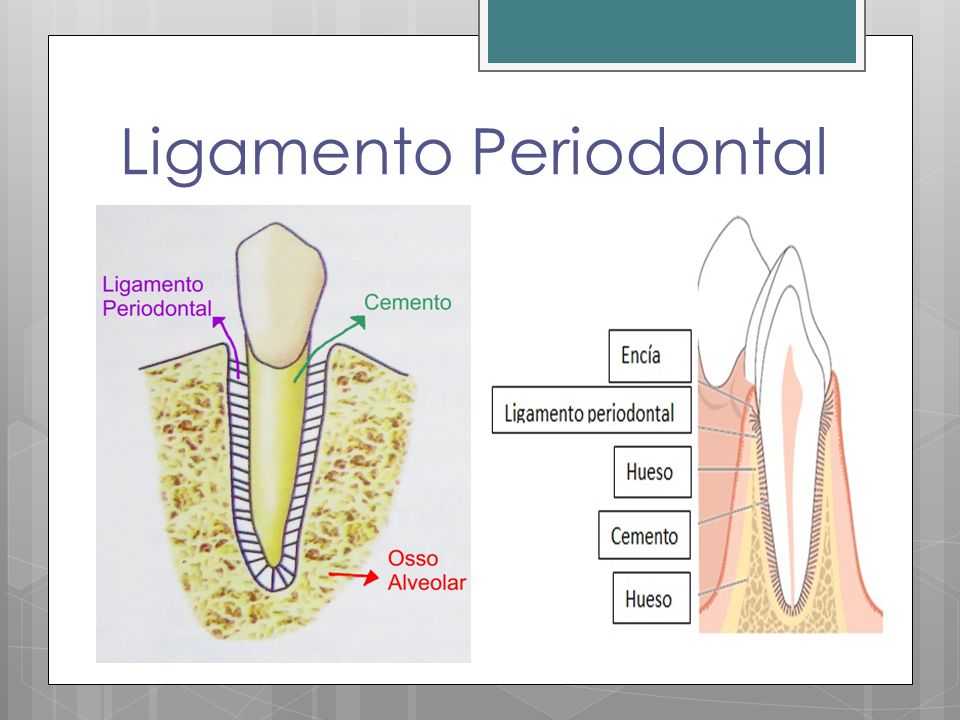 Ligamento Periodontal

Ligamento Periodontal

Cemento

Osso Alveolar

Encía

Ligamento periodontal

Hueso

Cemento

Hueso